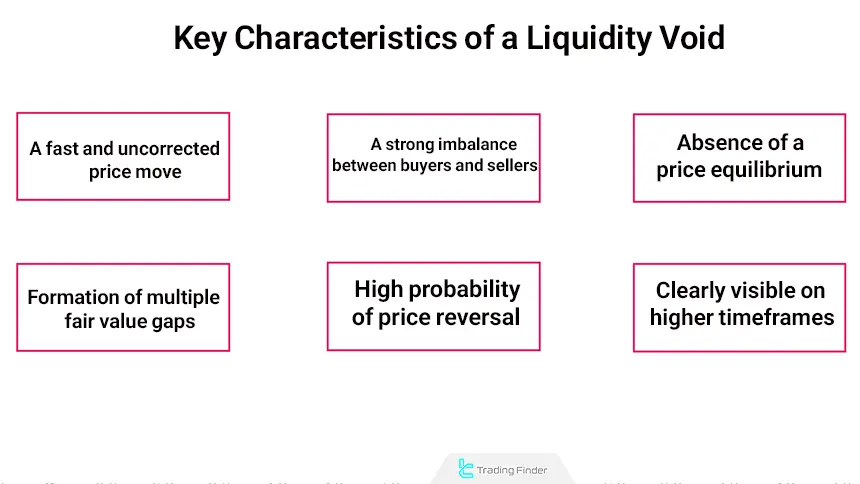 Key Characteristics of a Liquidity Void

A fast and uncorrected price move

A strong imbalance between buyers and sellers

Absence of a price equilibrium

Formation of multiple fair value gaps

High probability of price reversal

Clearly visible on higher timeframes

Trading Finder